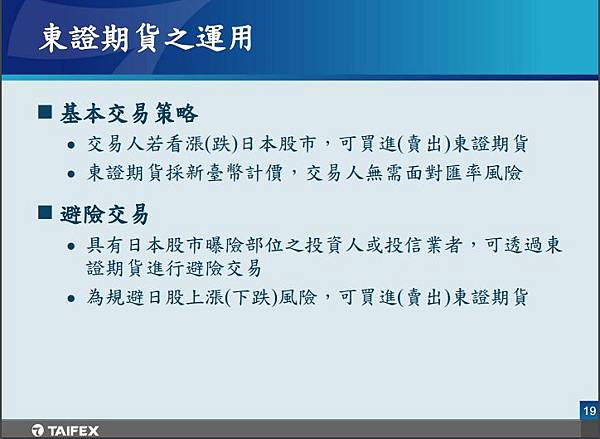 東證期貨之運用

■ 基本交易策略

• 交易人若看漲(跌)日本股市，可買進(賣出)東證期貨

• 東證期貨採新臺幣計價，交易人無需面對匯率風險

■ 避險交易

• 具有日本股市曝險部位之投資人或投信業者，可透過東證期貨進行避險交易

• 為規避日股上漲(下跌)風險，可買進(賣出)東證期貨

19

TAIFEX